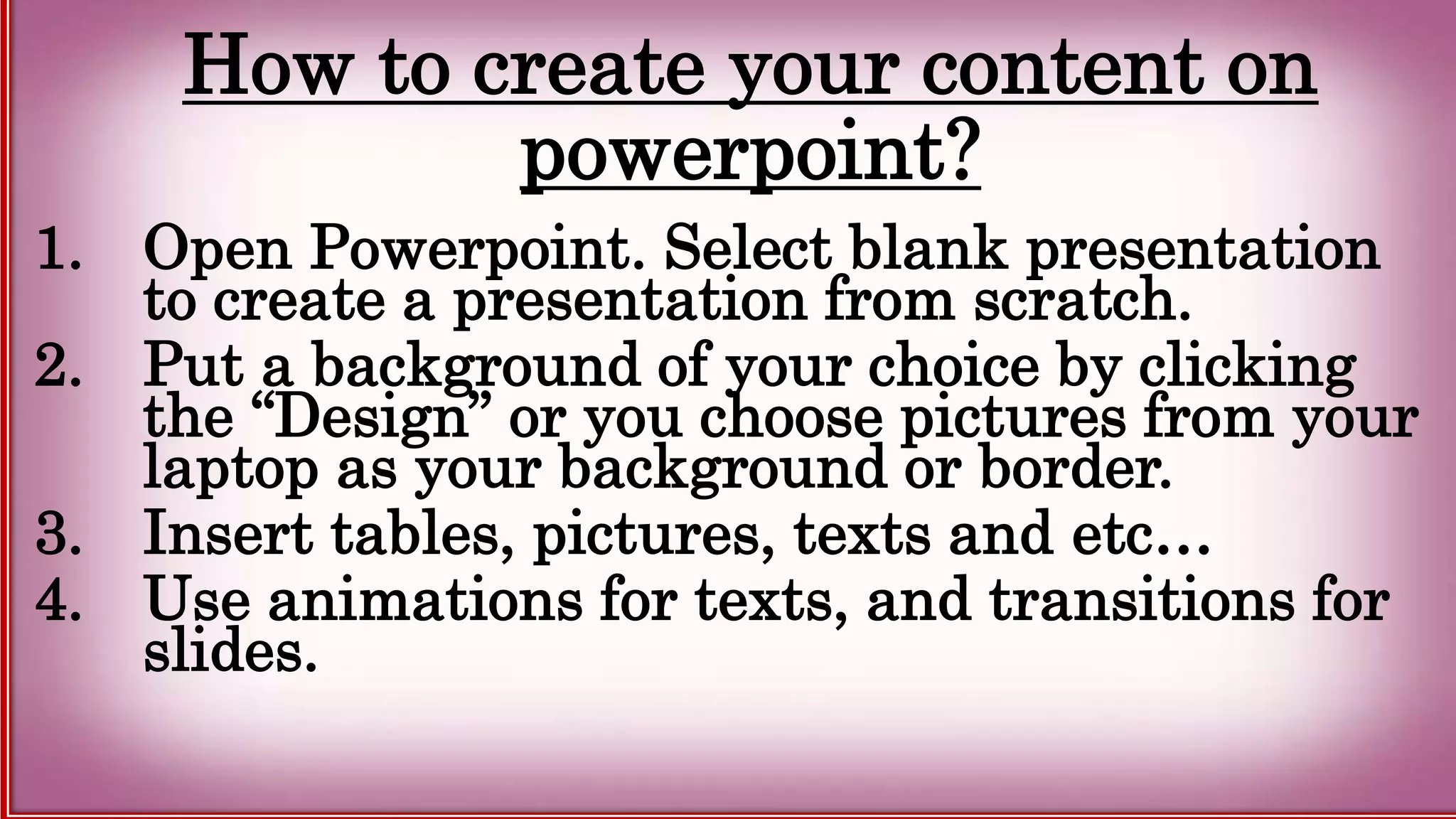 How to create your content on powerpoint?

1. Open Powerpoint. Select blank presentation to create a presentation from scratch.
2. Put a background of your choice by clicking the “Design” or you choose pictures from your laptop as your background or border.
3. Insert tables, pictures, texts and etc…
4. Use animations for texts, and transitions for slides.